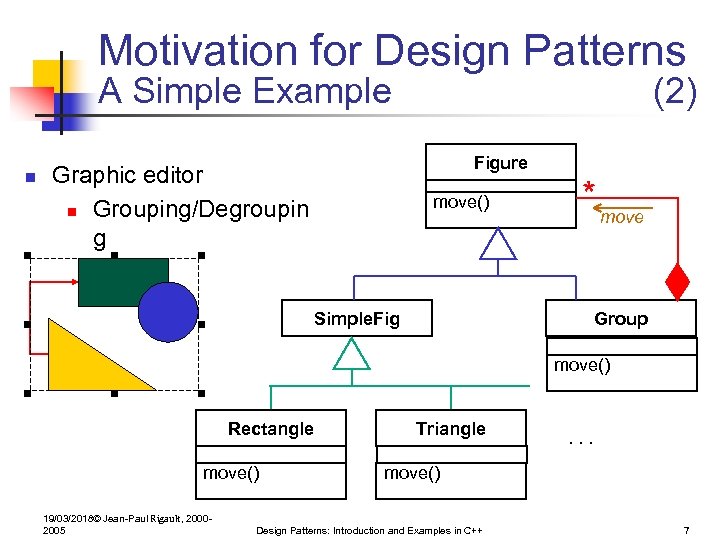 Motivation for Design Patterns
A Simple Example (2)

Graphic editor

Grouping/Degrouping

Figure
move()

*
move

SimpleFig

Group
move()

Rectangle
move()

Triangle
move()

. . .

19/03/2018© Jean-Paul Rigault, 2000-2005

Design Patterns: Introduction and Examples in C++

7